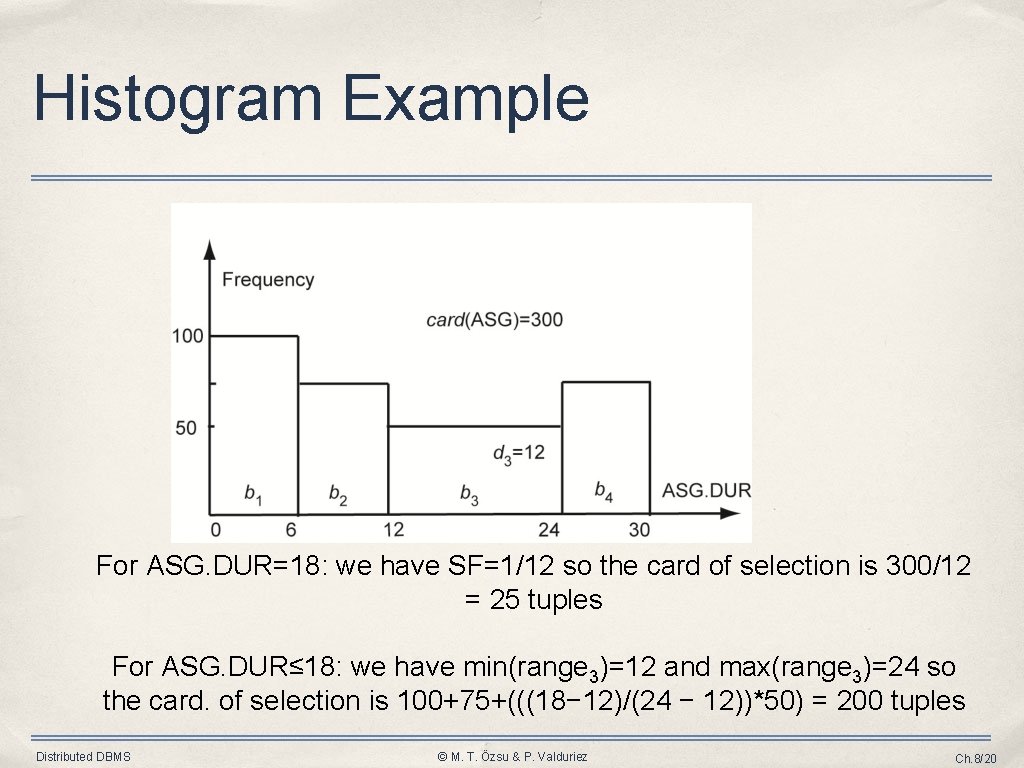 Histogram Example

Frequency

card(ASG)=300

100

50

$d_3$=12

$b_1$ $b_2$ $b_3$ $b_4$ ASG.DUR

0 6 12 24 30

For ASG.DUR=18: we have SF=1/12 so the card of selection is 300/12 = 25 tuples

For ASG.DUR≤18: we have min(range$_3$)=12 and max(range$_3$)=24 so the card. of selection is 100+75+(((18−12)/(24 − 12))*50) = 200 tuples

Distributed DBMS

© M. T. Özsu & P. Valduriez

Ch.8/20